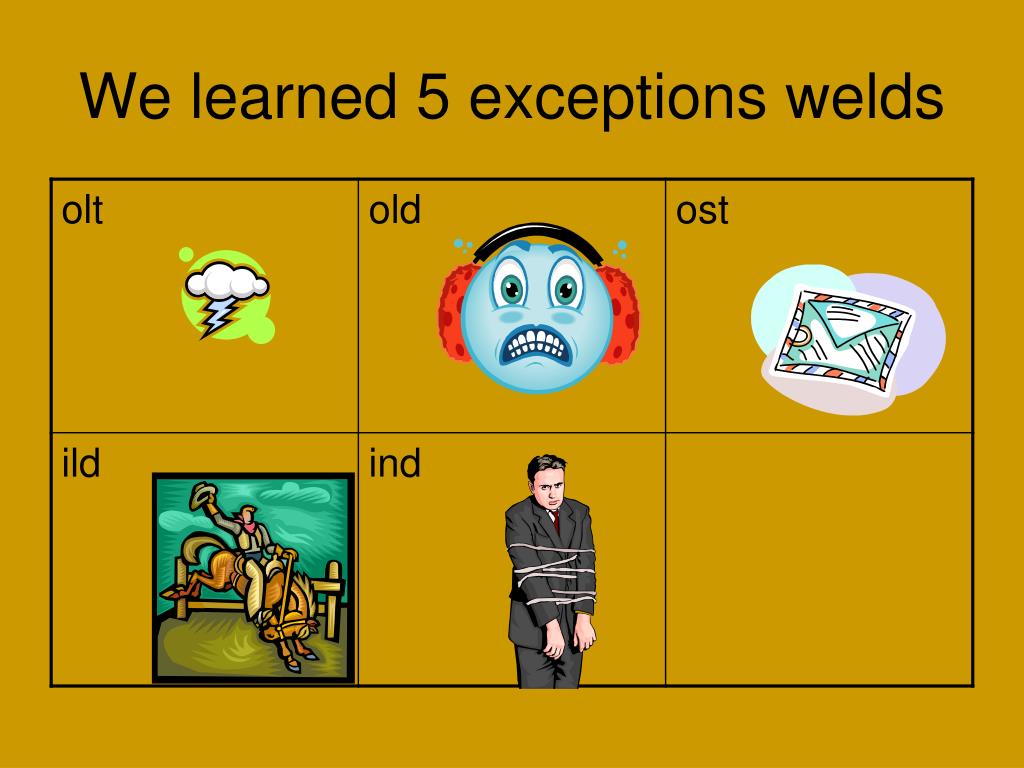 We learned 5 exceptions welds

| olt | old | ost |
|---|---|---|
| ild | ind | |